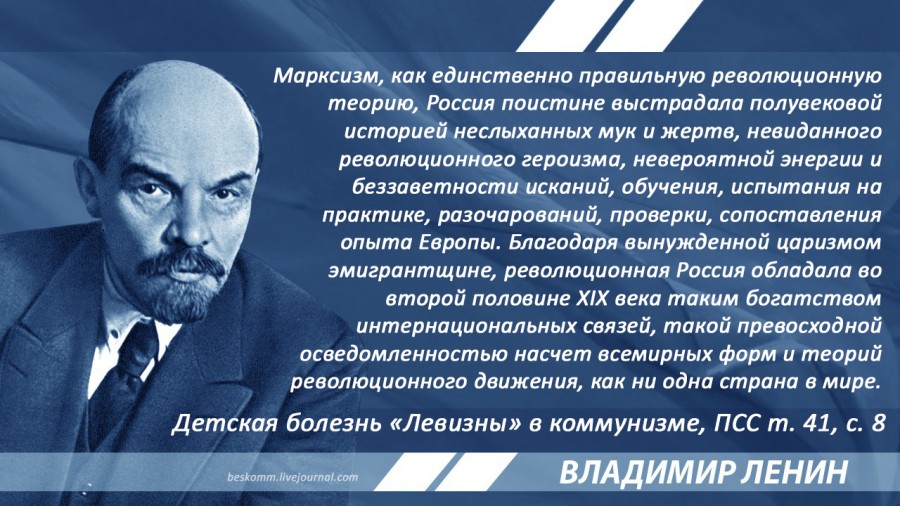 Марксизм, как единственно правильную революционную теорию, Россия поистине выстрадала полувековой историей неслыханных мук и жертв, невиданного революционного героизма, невероятной энергии и беззаветности исканий, обучения, испытания на практике, разочарований, проверки, сопоставления опыта Европы. Благодаря вынужденной царизмом эмигрантщине, революционная Россия обладала во второй половине XIX века таким богатством интернациональных связей, такой превосходной осведомленностью насчет всемирных форм и теорий революционного движения, как ни одна страна в мире.

Детская болезнь «Левизны» в коммунизме, ПСС т. 41, с. 8

beskomm.livejournal.com

ВЛАДИМИР ЛЕНИН